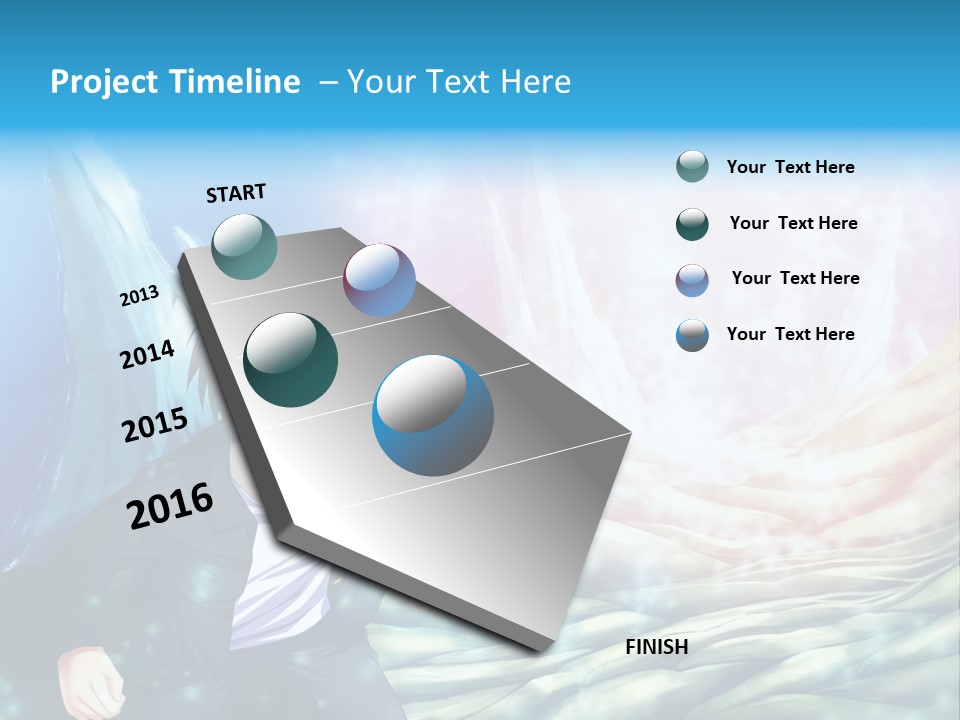 Project Timeline – Your Text Here

START

2013

2014

2015

2016

FINISH

Your Text Here

Your Text Here

Your Text Here

Your Text Here